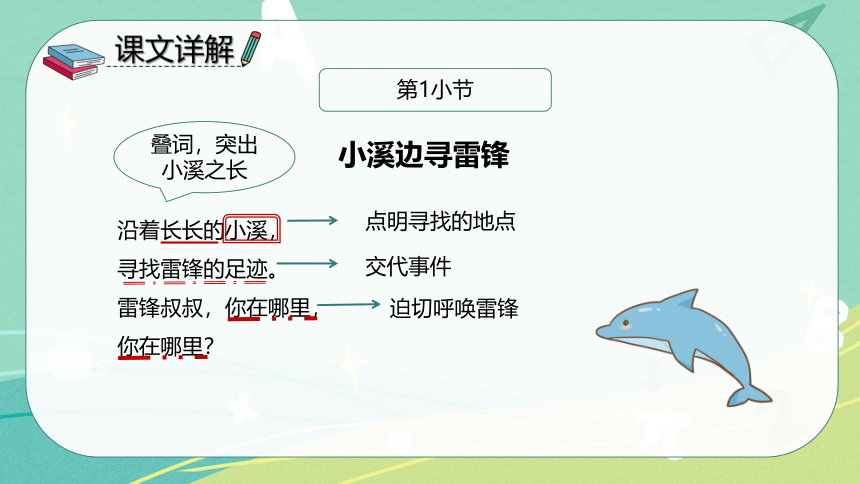 课文详解

第1小节

叠词，突出小溪之长

小溪边寻雷锋

沿着长长的小溪， 点明寻找的地点

寻找雷锋的足迹。 交代事件

雷锋叔叔，你在哪里， 迫切呼唤雷锋

你在哪里？